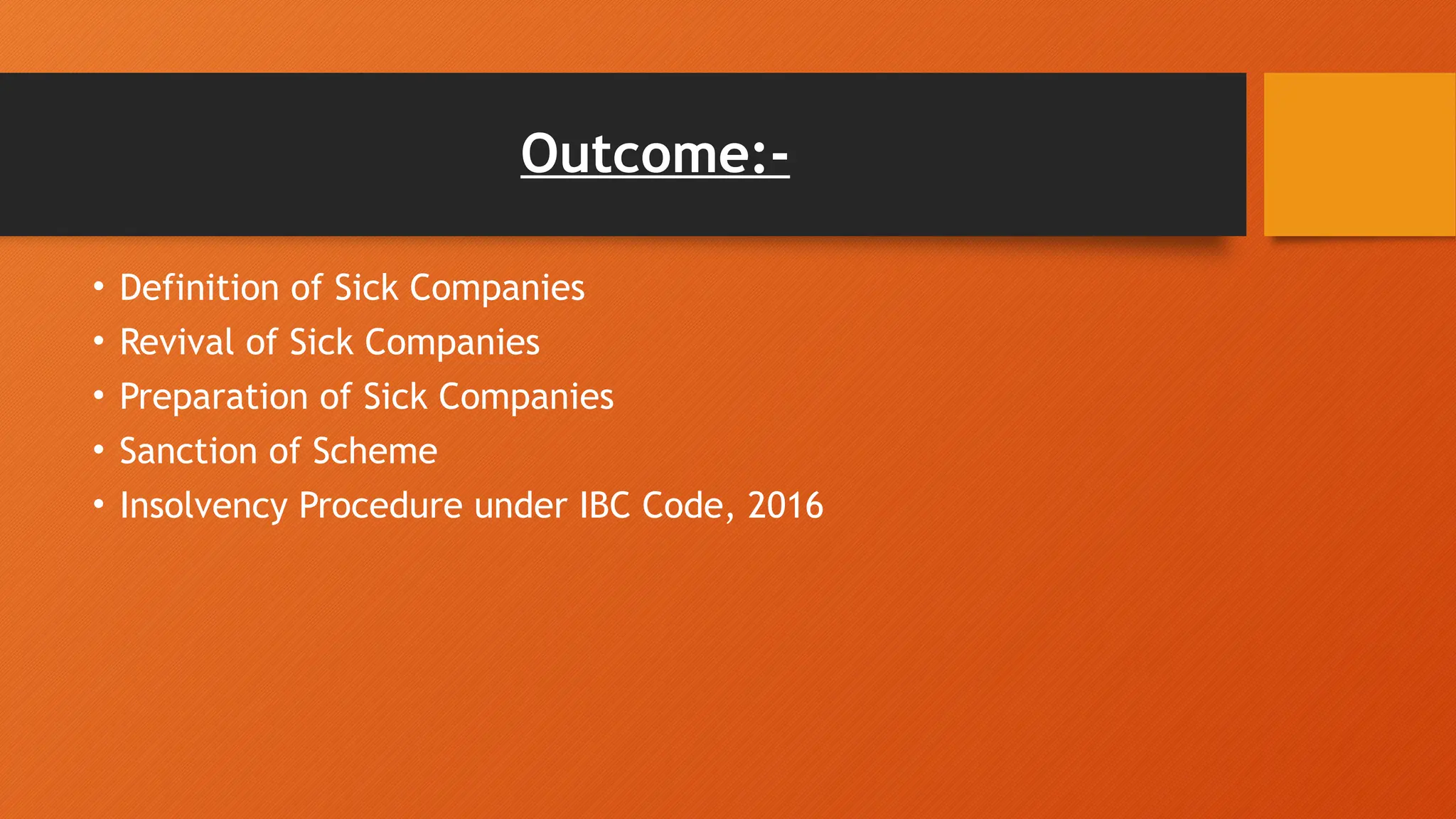 Outcome:-

• Definition of Sick Companies
• Revival of Sick Companies
• Preparation of Sick Companies
• Sanction of Scheme
• Insolvency Procedure under IBC Code, 2016